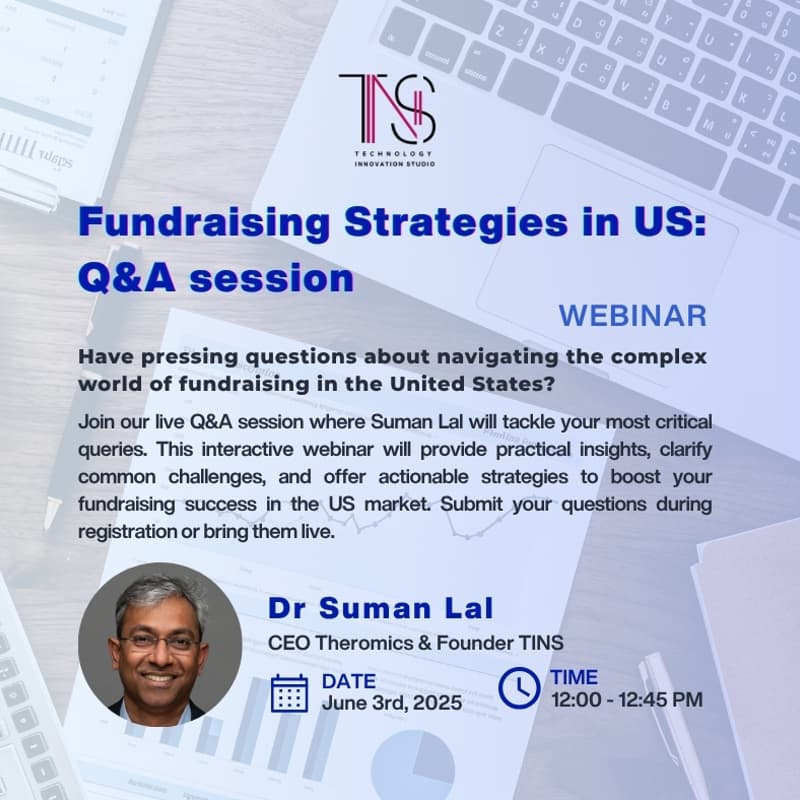 TINS
TECHNOLOGY
INNOVATION STUDIO

Fundraising Strategies in US: Q&A session

WEBINAR

Have pressing questions about navigating the complex world of fundraising in the United States?

Join our live Q&A session where Suman Lal will tackle your most critical queries. This interactive webinar will provide practical insights, clarify common challenges, and offer actionable strategies to boost your fundraising success in the US market. Submit your questions during registration or bring them live.

Dr Suman Lal
CEO Theromics & Founder TINS

DATE
June 3rd, 2025

TIME
12:00 - 12:45 PM